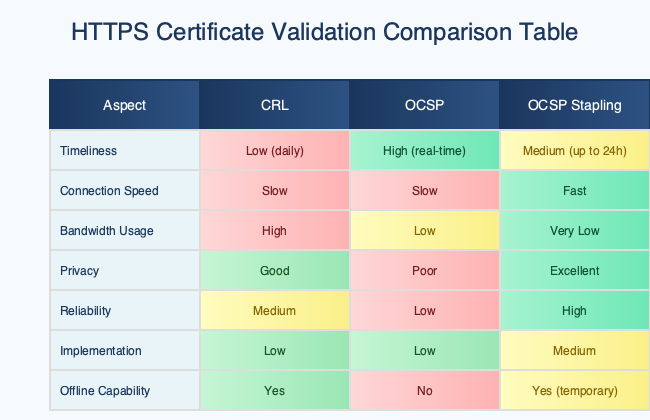 HTTPS Certificate Validation Comparison Table

| Aspect | CRL | OCSP | OCSP Stapling |
|---|---|---|---|
| Timeliness | Low (daily) | High (real-time) | Medium (up to 24h) |
| Connection Speed | Slow | Slow | Fast |
| Bandwidth Usage | High | Low | Very Low |
| Privacy | Good | Poor | Excellent |
| Reliability | Medium | Low | High |
| Implementation | Low | Low | Medium |
| Offline Capability | Yes | No | Yes (temporary) |